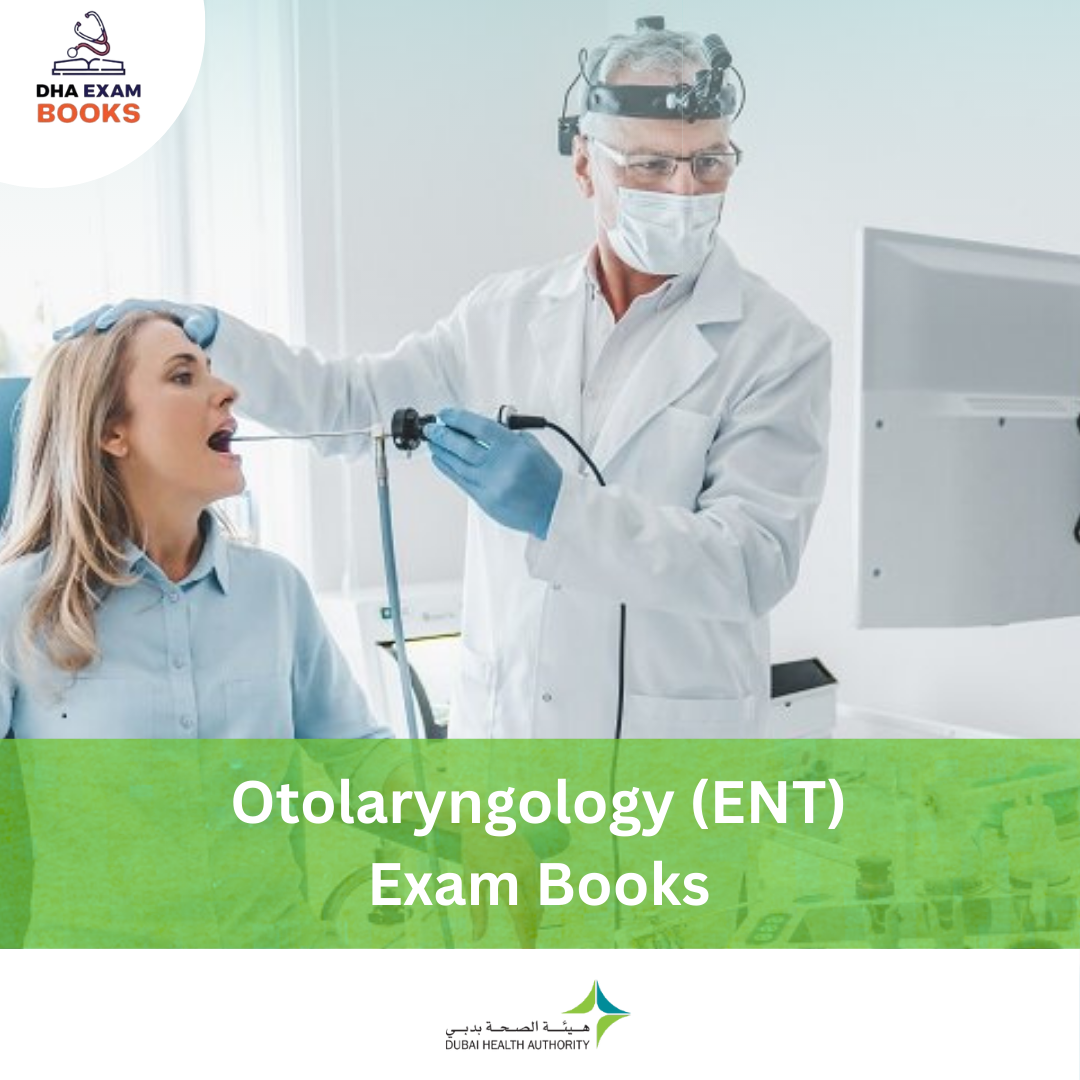 DHA EXAM
BOOKS

Otolaryngology (ENT)
Exam Books

هيئة الصحة بدبي
DUBAI HEALTH AUTHORITY